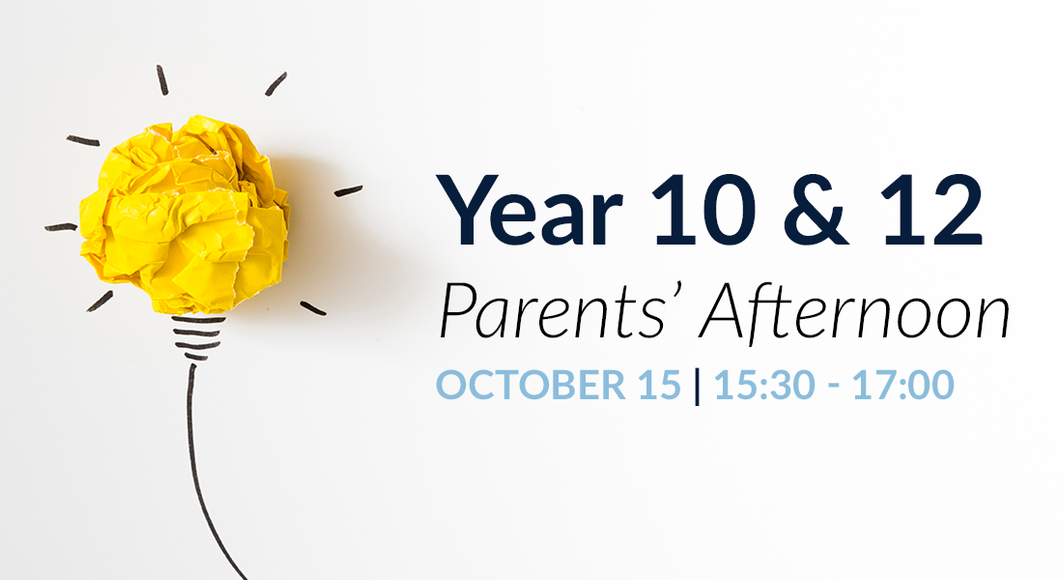 Year 10 & 12
Parents' Afternoon
OCTOBER 15 | 15:30 - 17:00